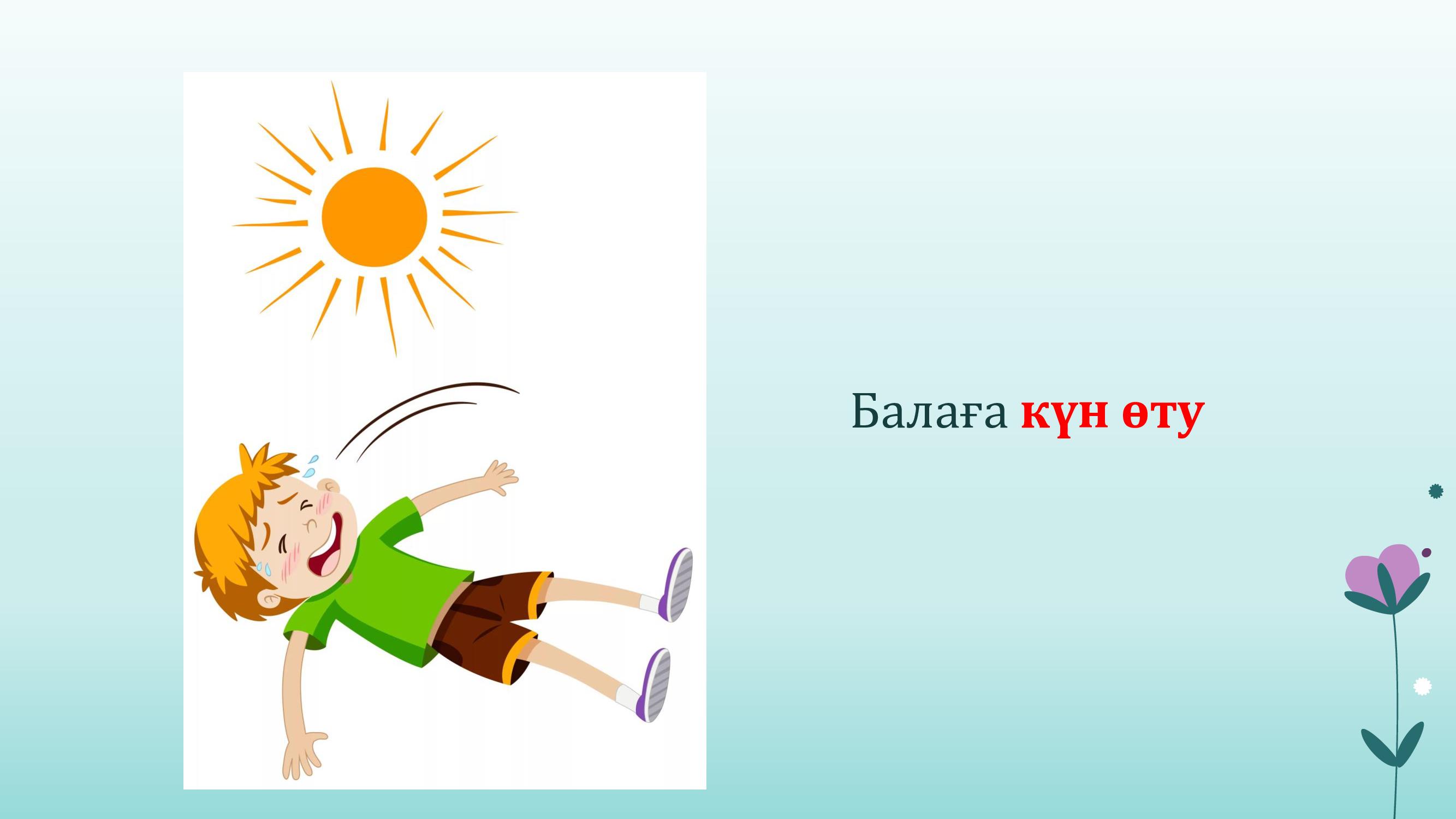 Балаға күн өту